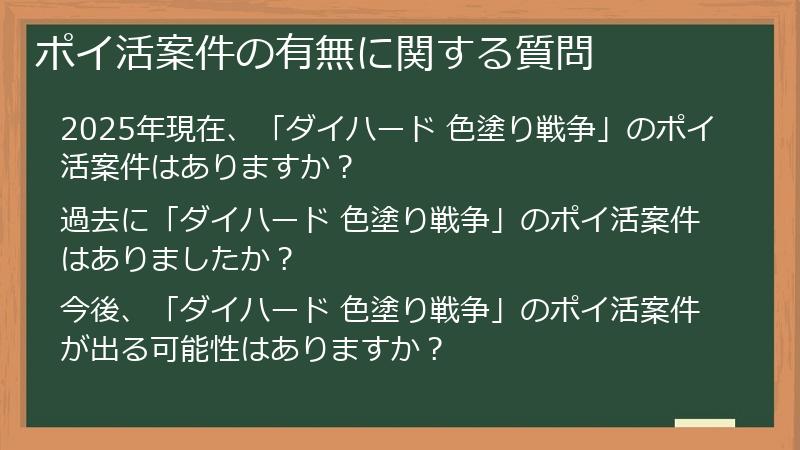 ポイ活案件の有無に関する質問

2025年現在、「ダイハード 色塗り戦争」のポイ活案件はありますか？

過去に「ダイハード 色塗り戦争」のポイ活案件はありましたか？

今後、「ダイハード 色塗り戦争」のポイ活案件が出る可能性はありますか？